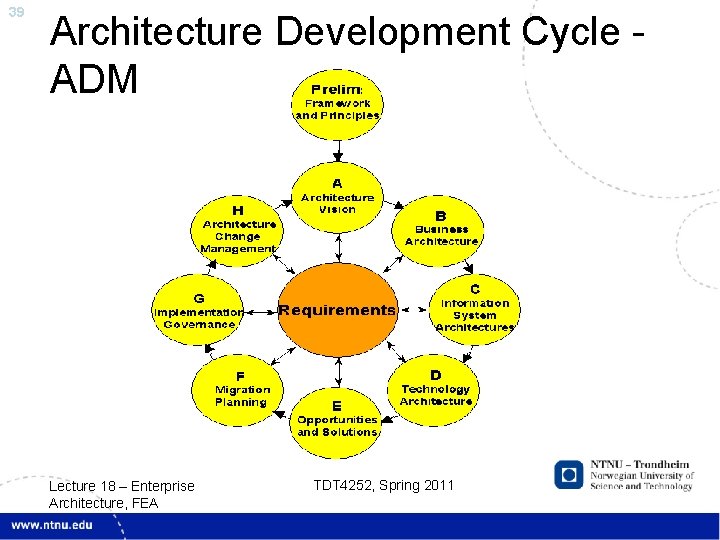 39

Architecture Development Cycle - ADM

Prelim: Framework and Principles

A
Architecture Vision

B
Business Architecture

C
Information System Architectures

D
Technology Architecture

E
Opportunities and Solutions

F
Migration Planning

G
Implementation Governance

H
Architecture Change Management

Requirements

Lecture 18 – Enterprise Architecture, FEA

TDT4252, Spring 2011

NTNU – Trondheim
Norwegian University of Science and Technology

www.ntnu.edu